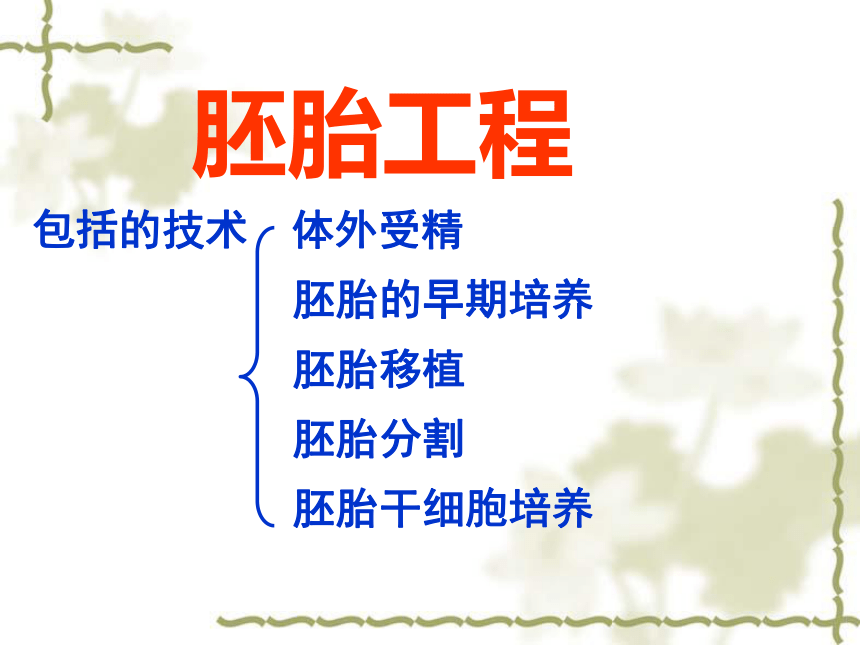 胚胎工程

包括的技术

体外受精
胚胎的早期培养
胚胎移植
胚胎分割
胚胎干细胞培养